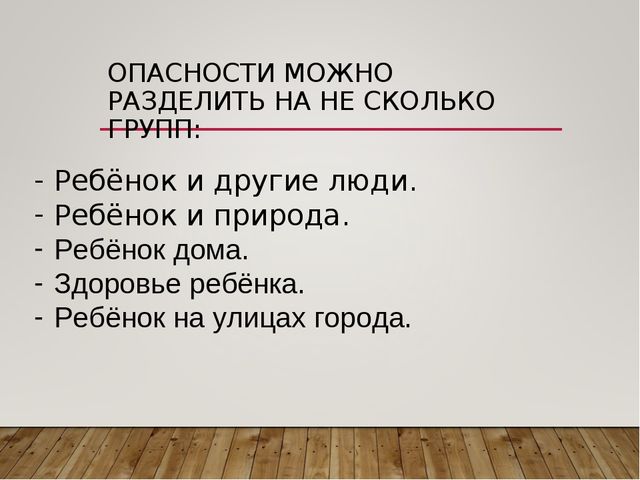 ОПАСНОСТИ МОЖНО РАЗДЕЛИТЬ НА НЕ СКОЛЬКО ГРУПП:

- Ребёнок и другие люди.
- Ребёнок и природа.
- Ребёнок дома.
- Здоровье ребёнка.
- Ребёнок на улицах города.